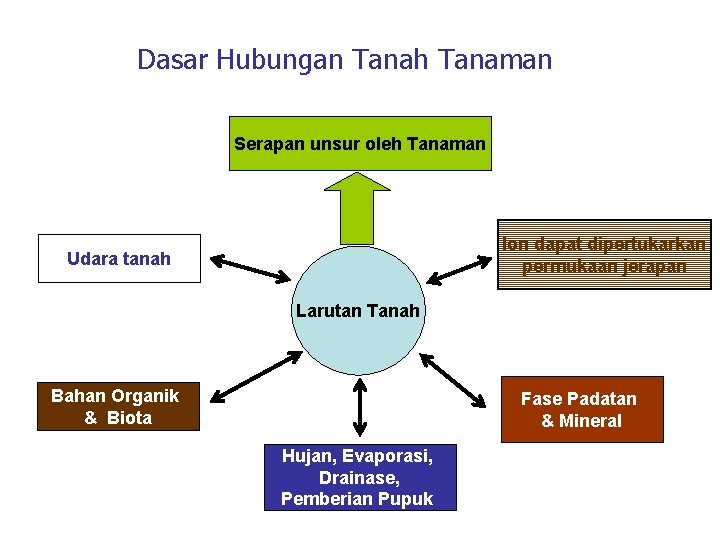 Dasar Hubungan Tanah Tanaman

Serapan unsur oleh Tanaman

Udara tanah

Ion dapat dipertukarkan permukaan jerapan

Larutan Tanah

Bahan Organik & Biota

Fase Padatan & Mineral

Hujan, Evaporasi, Drainase, Pemberian Pupuk